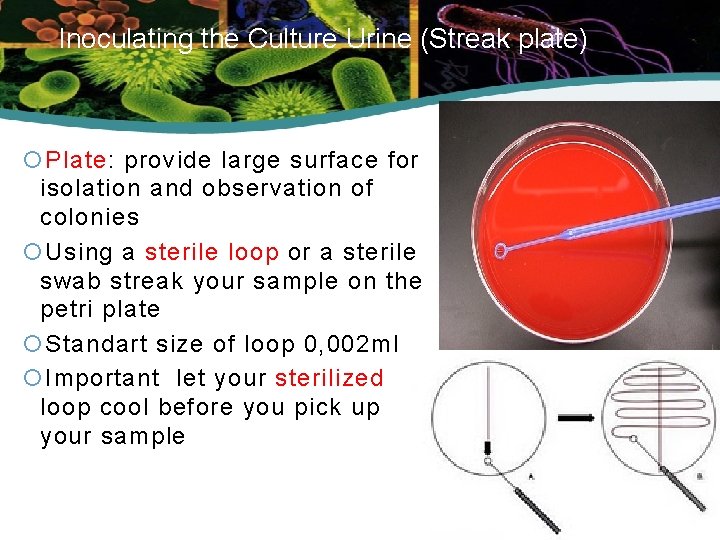 Inoculating the Culture Urine (Streak plate)

Plate: provide large surface for isolation and observation of colonies

Using a sterile loop or a sterile swab streak your sample on the petri plate

Standart size of loop 0,002ml

Important let your sterilized loop cool before you pick up your sample

A

B